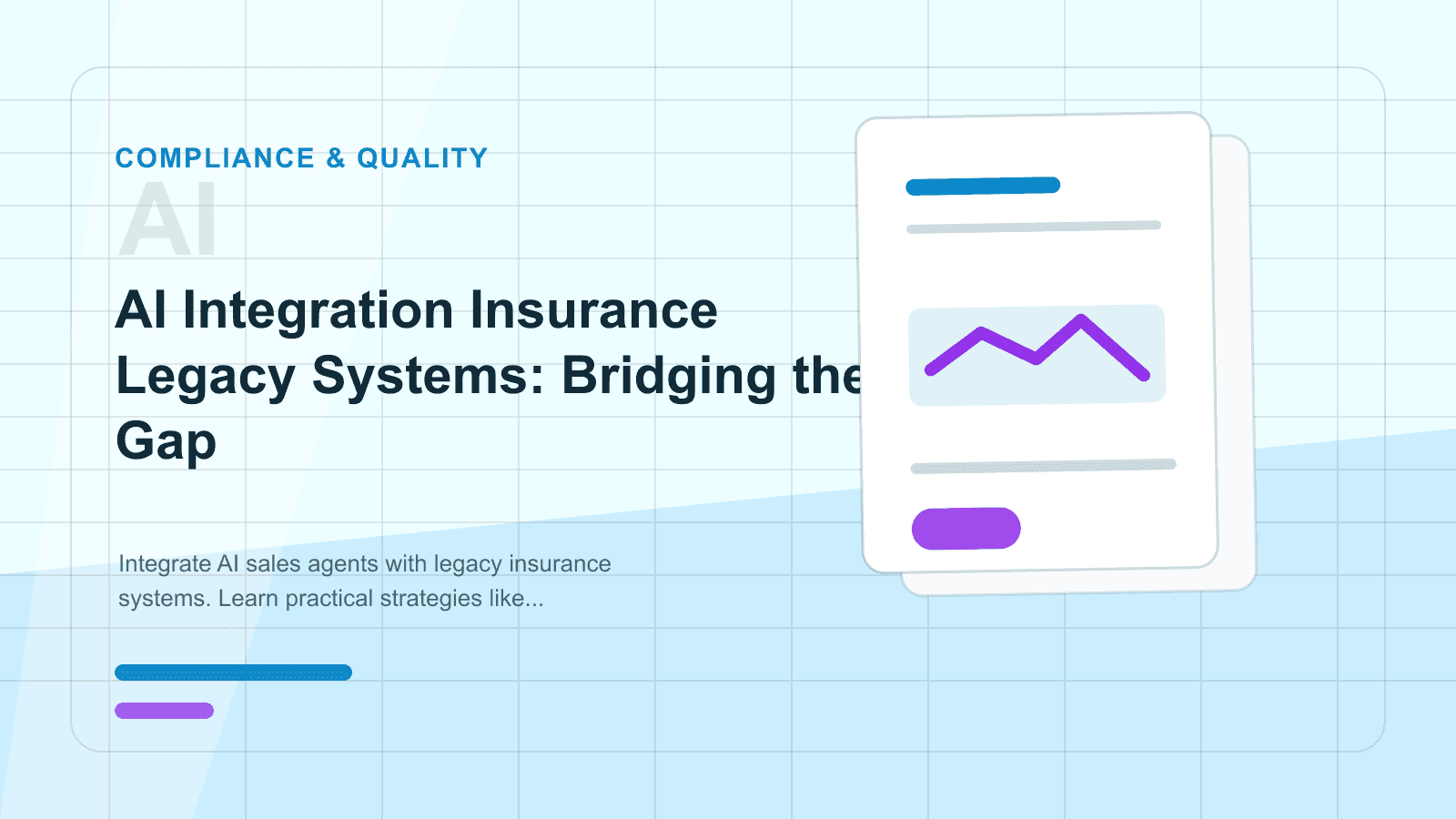 COMPLIANCE & QUALITY

AI

AI Integration Insurance Legacy Systems: Bridging the Gap

Integrate AI sales agents with legacy insurance systems. Learn practical strategies like...